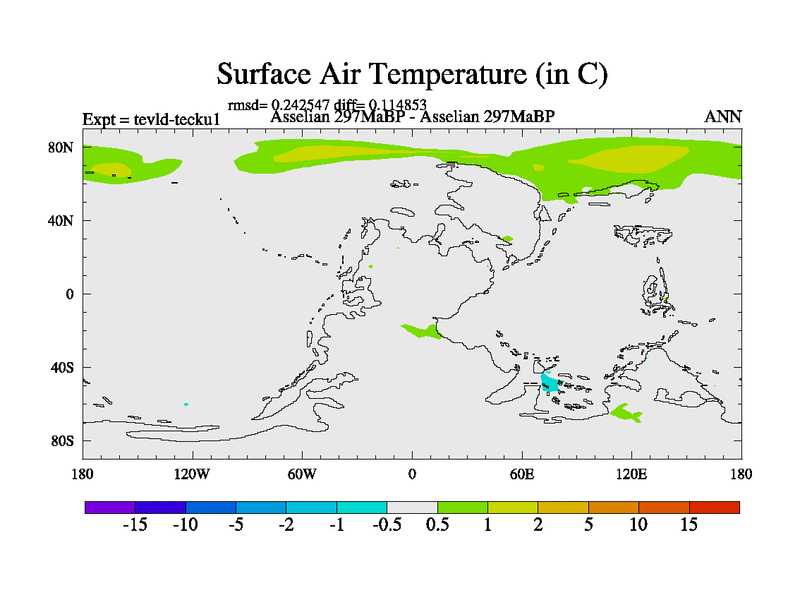 Surface Air Temperature (in C)

rmsd= 0.242547 diff= 0.114853

Expt = tevld-tecku1

Asselian 297MaBP - Asselian 297MaBP

ANN

80N

40N

0

40S

80S

180

120W

60W

0

60E

120E

180

-15 -10 -5 -2 -1 -0.5 0.5 1 2 5 10 15